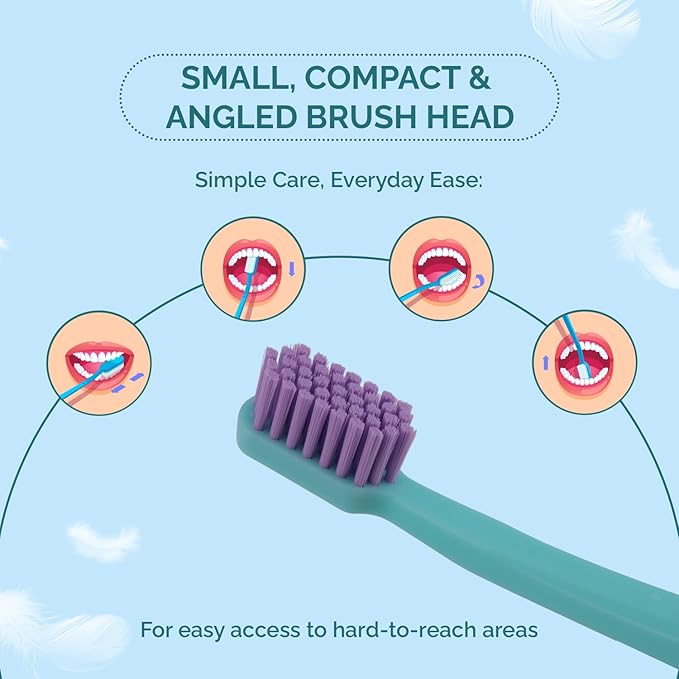 SMALL, COMPACT & ANGLED BRUSH HEAD

Simple Care, Everyday Ease:

For easy access to hard-to-reach areas